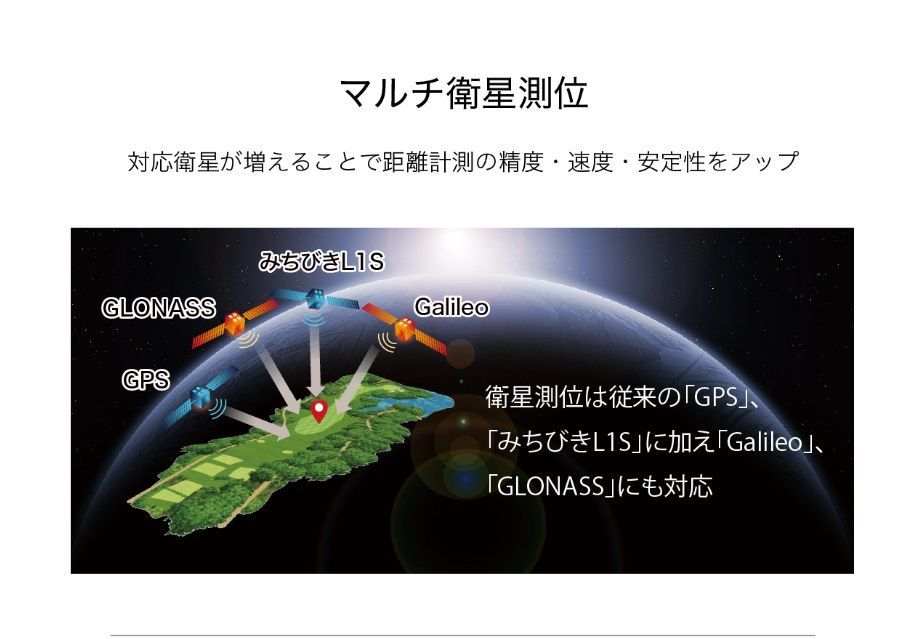 マルチ衛星測位

対応衛星が増えることで距離計測の精度・速度・安定性をアップ

みちびきL1S

GLONASS

Galileo

GPS

衛星測位は従来の「GPS」、「みちびきL1S」に加え「Galileo」、「GLONASS」にも対応